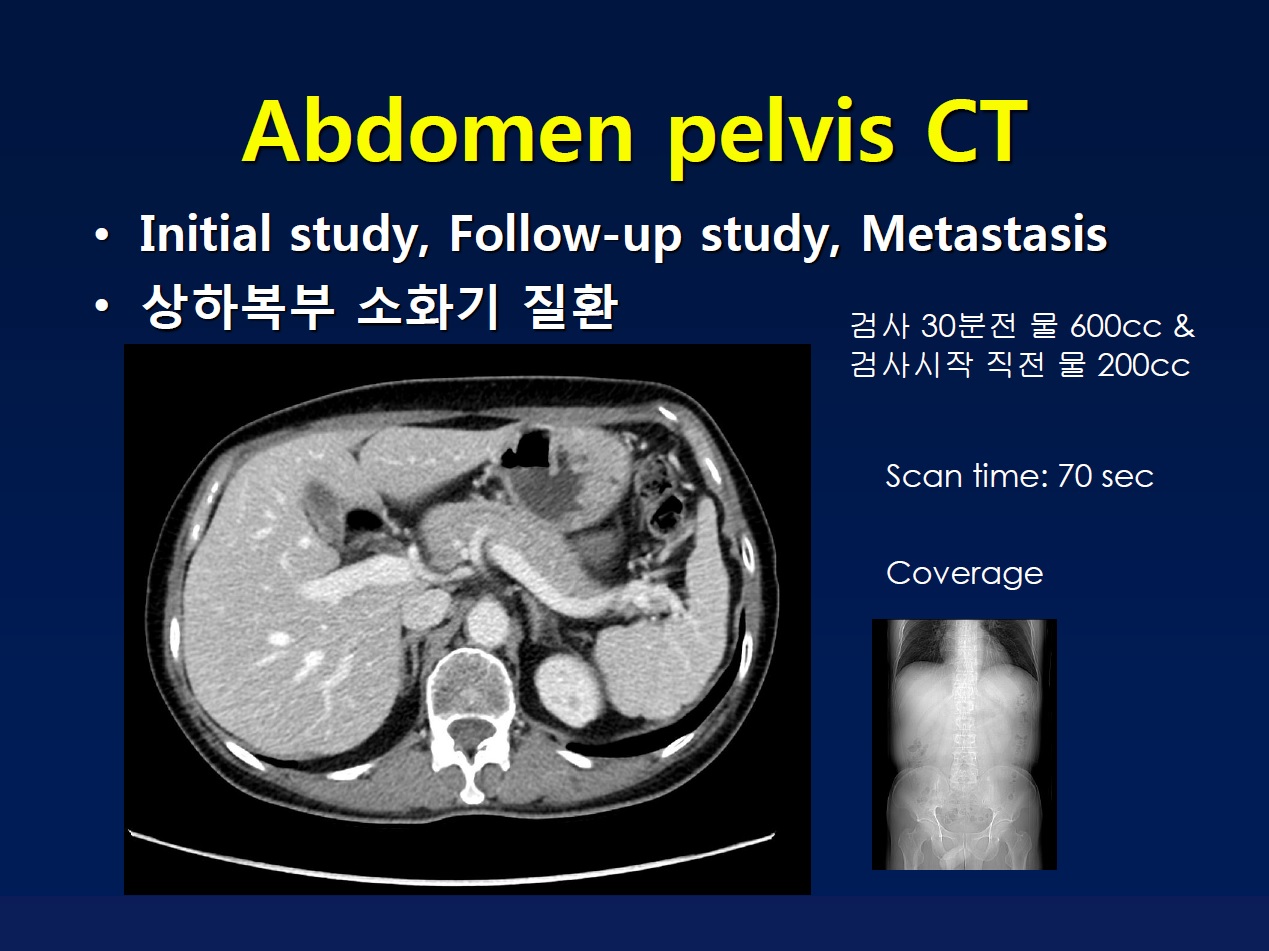 Abdomen pelvis CT

• Initial study, Follow-up study, Metastasis
• 상하복부 소화기 질환

검사 30분전 물 600cc &
검사시작 직전 물 200cc

Scan time: 70 sec

Coverage